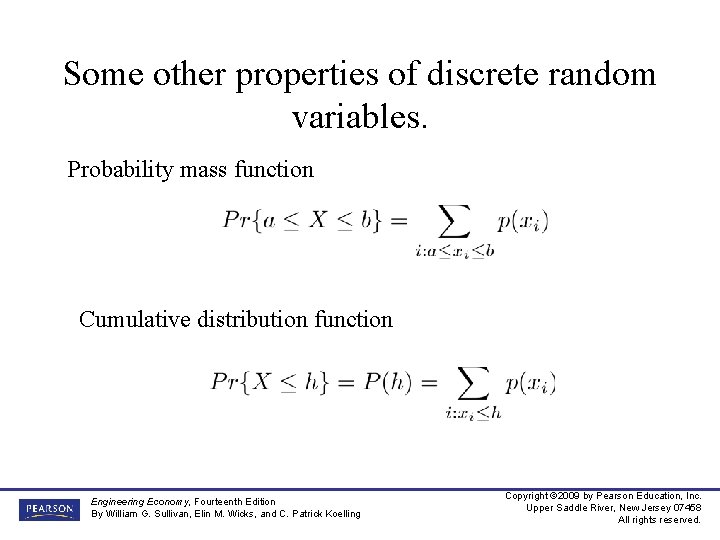 Some other properties of discrete random variables.

Probability mass function

$Pr\{a \leq X \leq b\} = \sum_{i:a \leq x_i \leq b} p(x_i)$

Cumulative distribution function

$Pr\{X \leq h\} = P(h) = \sum_{i:x_i \leq h} p(x_i)$

PEARSON

Engineering Economy, Fourteenth Edition
By William G. Sullivan, Elin M. Wicks, and C. Patrick Koelling

Copyright ©2009 by Pearson Education, Inc.
Upper Saddle River, New Jersey 07458
All rights reserved.